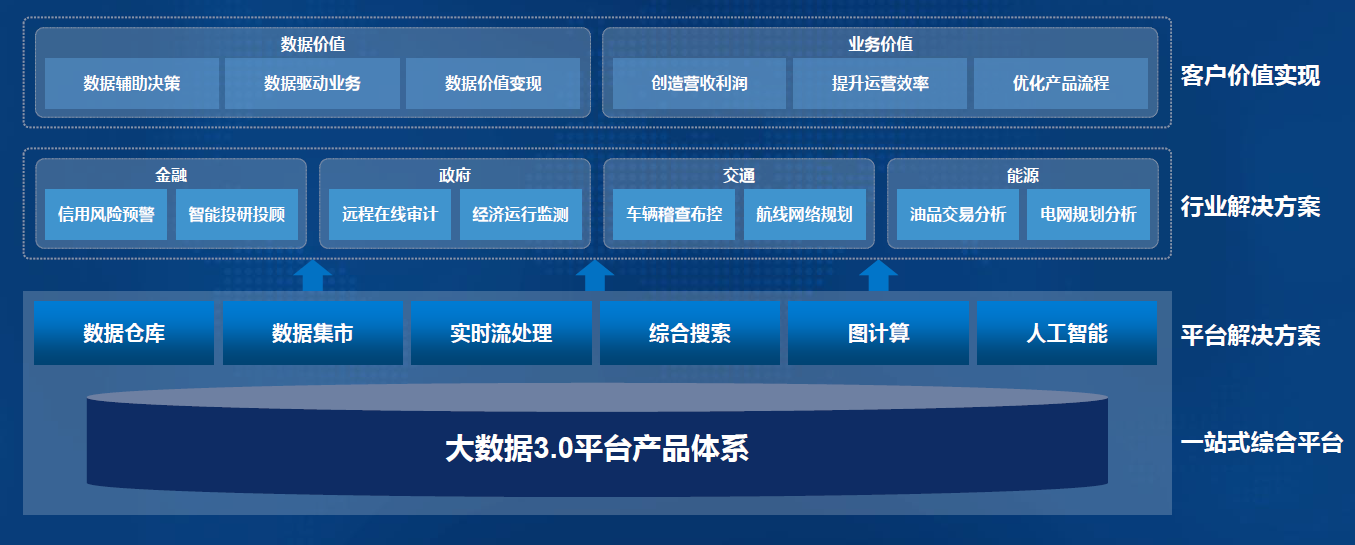 数据价值
数据辅助决策 数据驱动业务 数据价值变现

业务价值
创造营收利润 提升运营效率 优化产品流程

客户价值实现

金融
信用风险预警 智能投研投顾

政府
远程在线审计 经济运行监测

交通
车辆稽查布控 航线网络规划

能源
油品交易分析 电网规划分析

行业解决方案

数据仓库 数据集市 实时流处理 综合搜索 图计算 人工智能

平台解决方案

大数据3.0平台产品体系

一站式综合平台